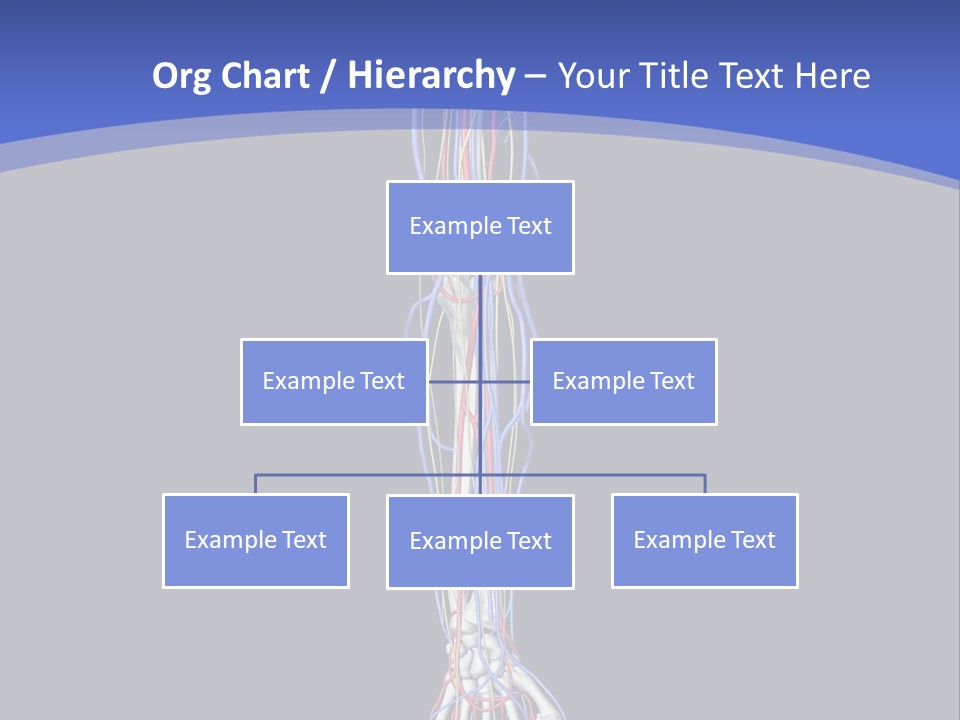 Org Chart / Hierarchy – Your Title Text Here

Example Text

Example Text

Example Text

Example Text

Example Text

Example Text